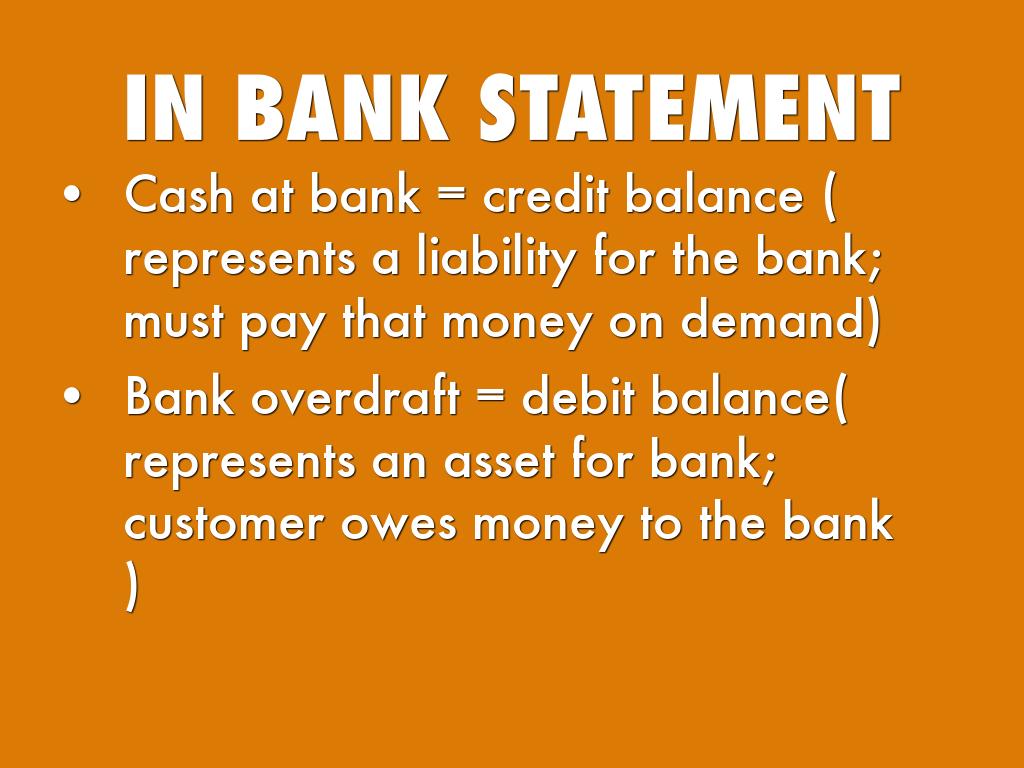 IN BANK STATEMENT

• Cash at bank = credit balance ( represents a liability for the bank; must pay that money on demand)

• Bank overdraft = debit balance( represents an asset for bank; customer owes money to the bank )